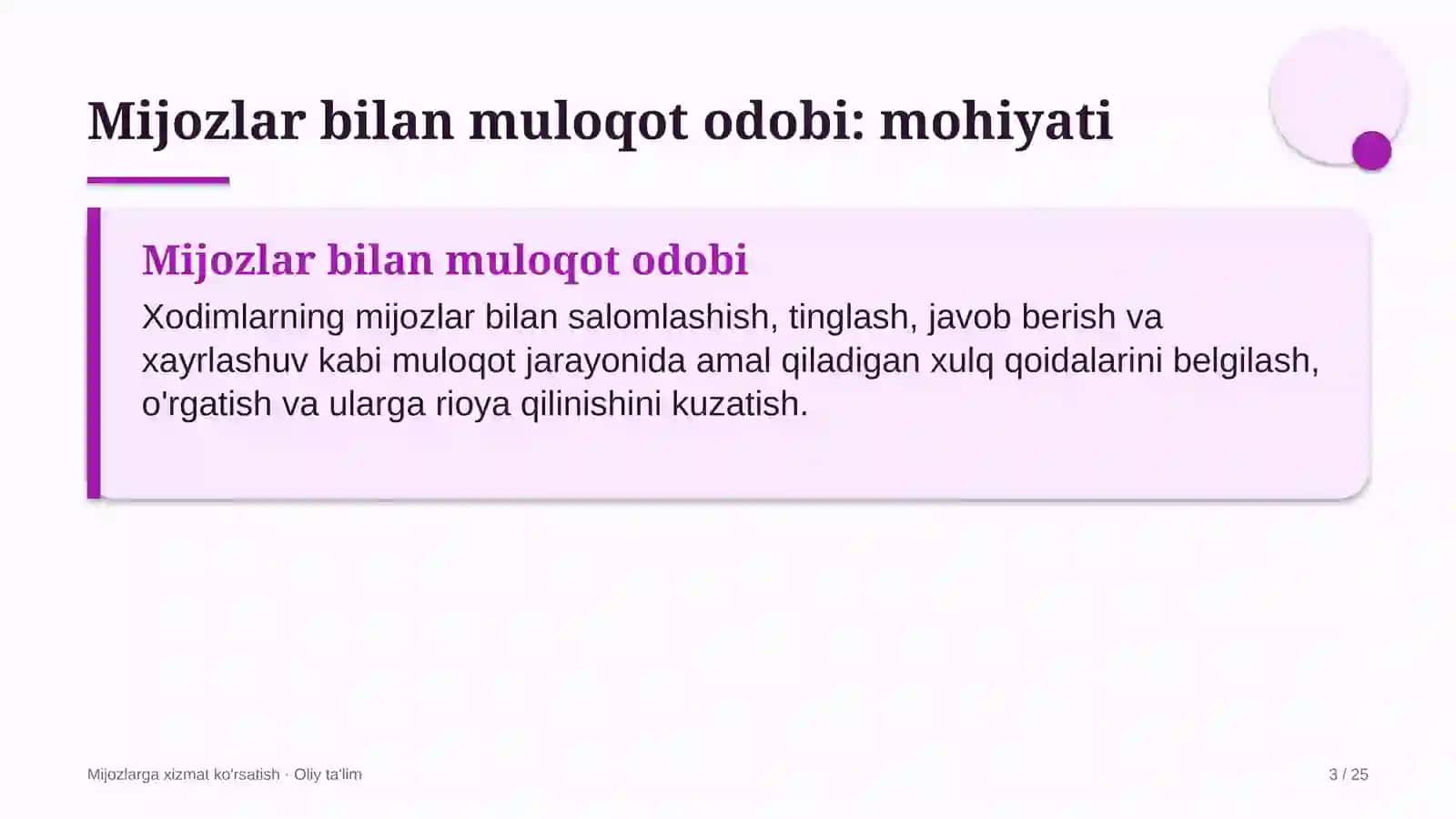 Mijozlar bilan muloqot odobi: mohiyati

Mijozlar bilan muloqot odobi

Xodimlarning mijozlar bilan salomlashish, tinglash, javob berish va xayrlashuv kabi muloqot jarayonida amal qiladigan xulq qoidalarini belgilash, o'rgatish va ularga rioya qilinishini kuzatish.

Mijozlarga xizmat ko'rsatish · Oliy ta'lim

3 / 25